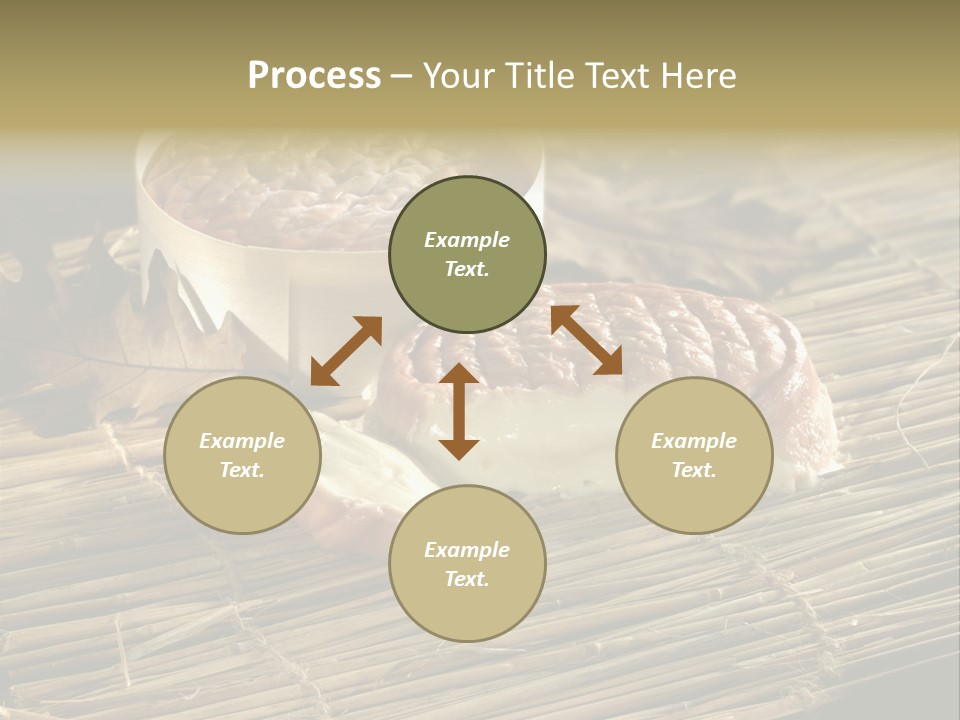 Process – Your Title Text Here

Example Text.

Example Text.

Example Text.

Example Text.